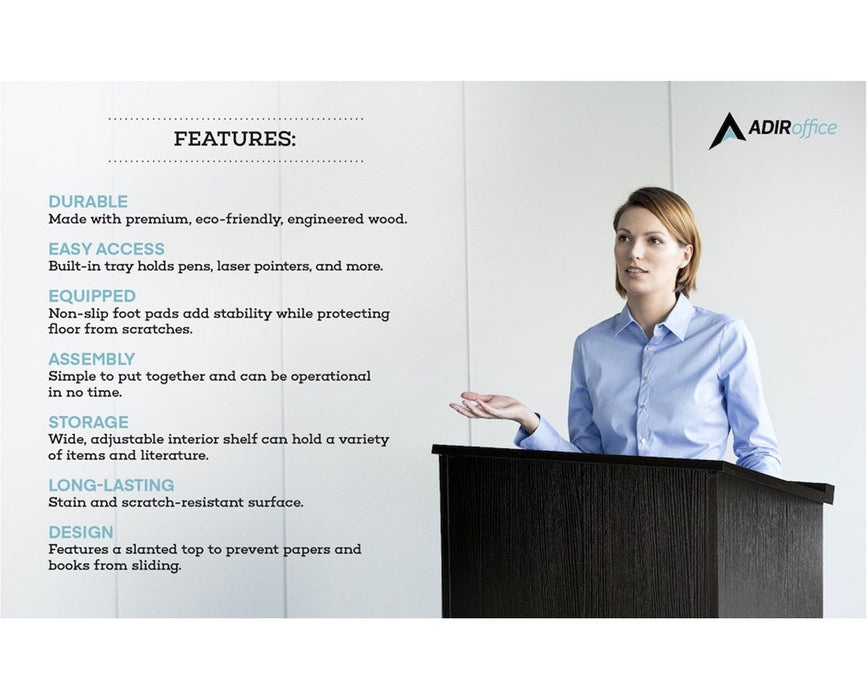 FEATURES:

ADIRoffice

DURABLE
Made with premium, eco-friendly, engineered wood.

EASY ACCESS
Built-in tray holds pens, laser pointers, and more.

EQUIPPED
Non-slip foot pads add stability while protecting floor from scratches.

ASSEMBLY
Simple to put together and can be operational in no time.

STORAGE
Wide, adjustable interior shelf can hold a variety of items and literature.

LONG-LASTING
Stain and scratch-resistant surface.

DESIGN
Features a slanted top to prevent papers and books from sliding.